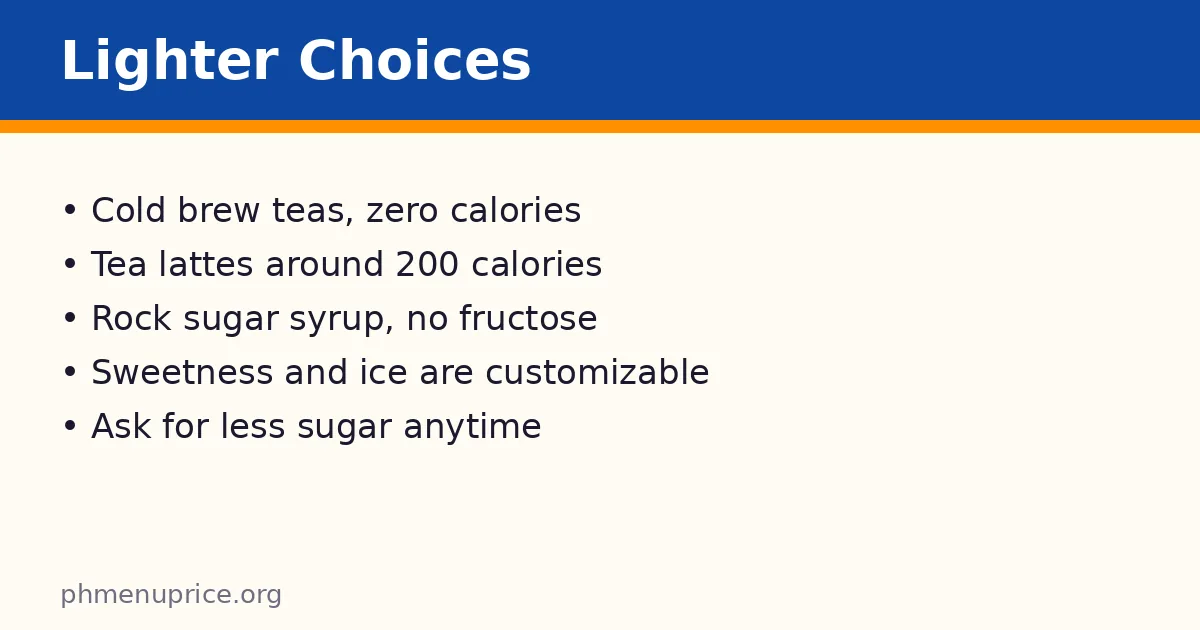 Lighter Choices

• Cold brew teas, zero calories
• Tea lattes around 200 calories
• Rock sugar syrup, no fructose
• Sweetness and ice are customizable
• Ask for less sugar anytime

phmenuprice.org